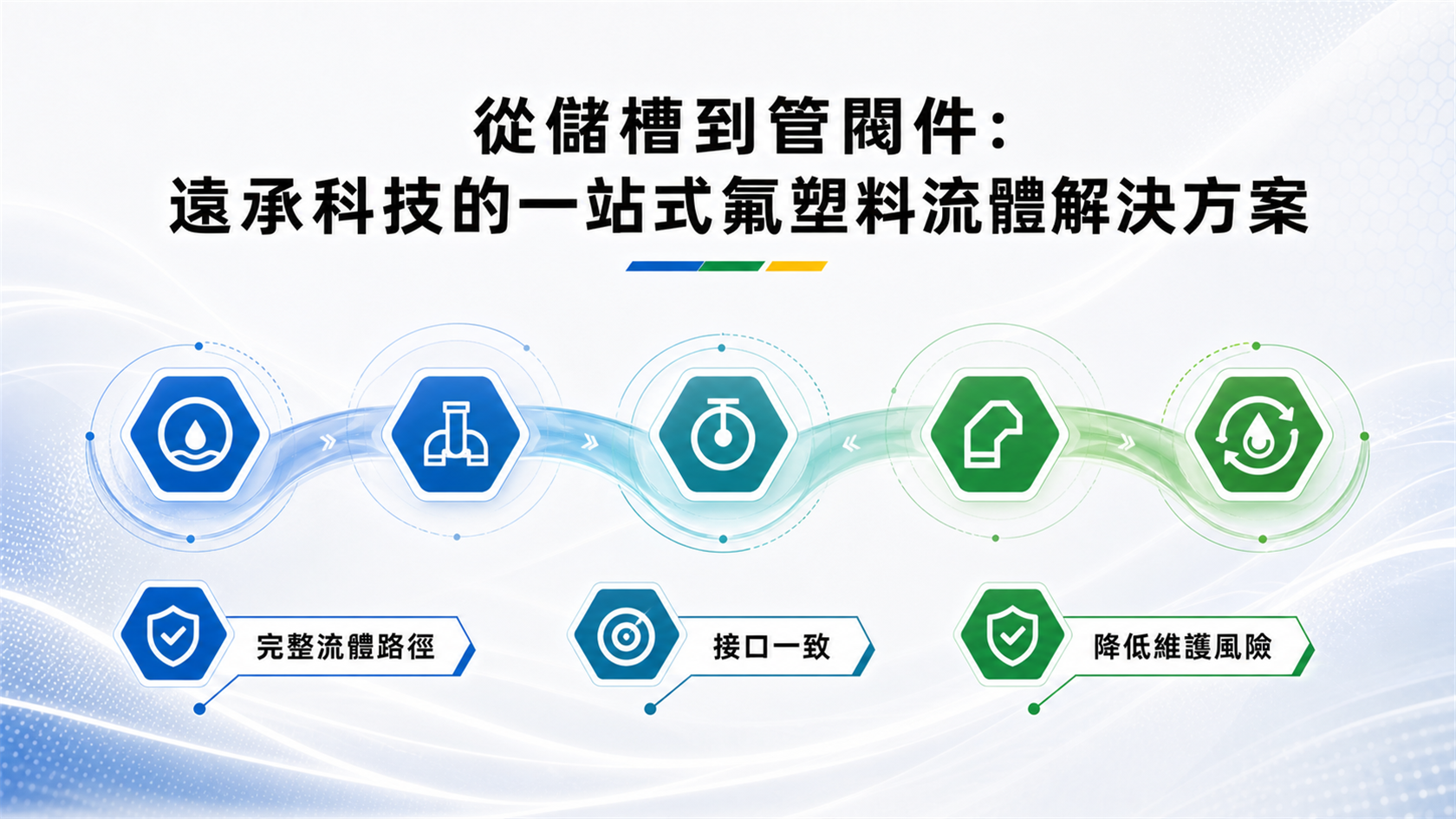 從儲槽到管閥件:
遠承科技的一站式氟塑料流體解決方案

完整流體路徑

接口一致

降低維護風險